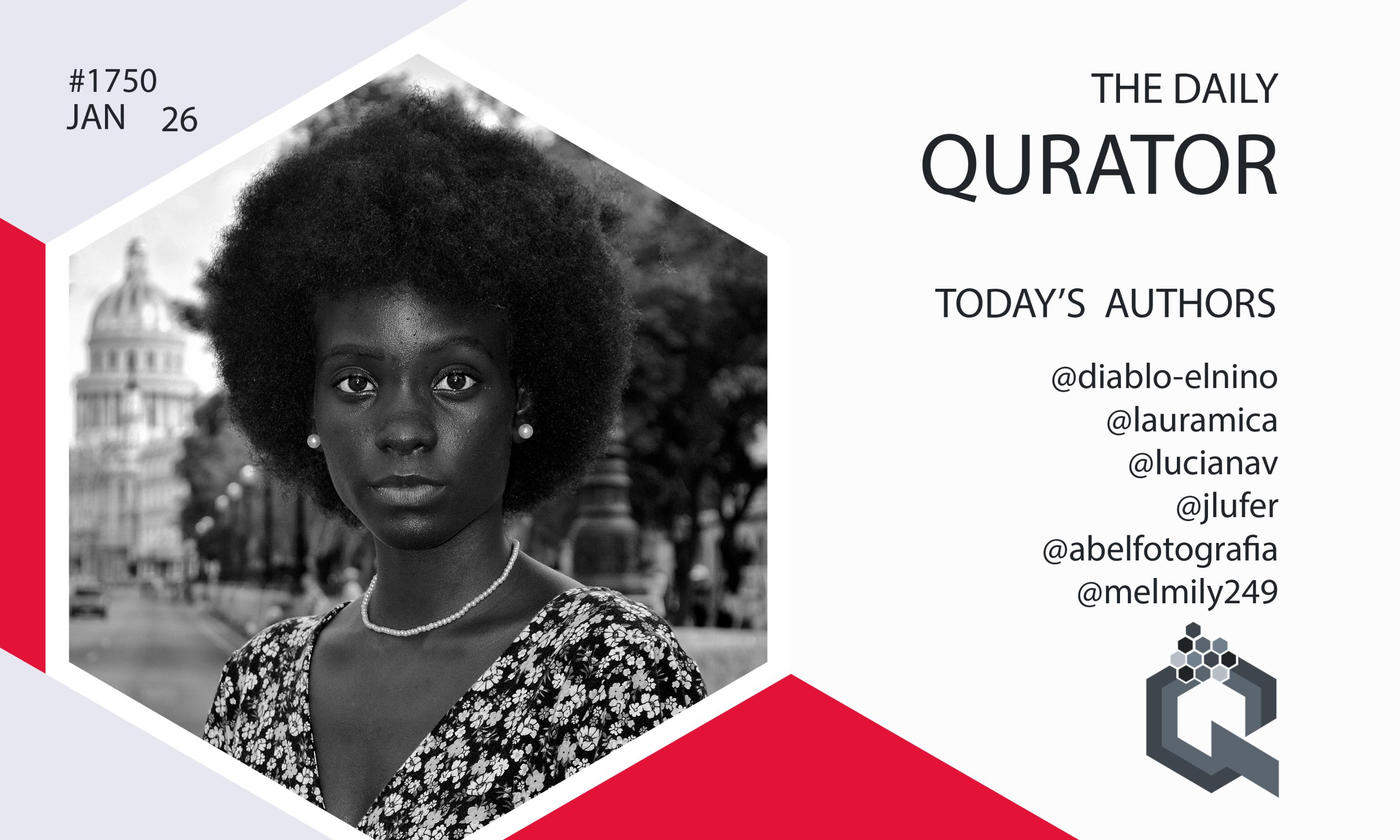 #1750
JAN 26

THE DAILY
QURATOR

TODAY'S AUTHORS

@diablo-elnino
@lauramica
@lucianav
@jlufer
@abelfotografia
@melmily249